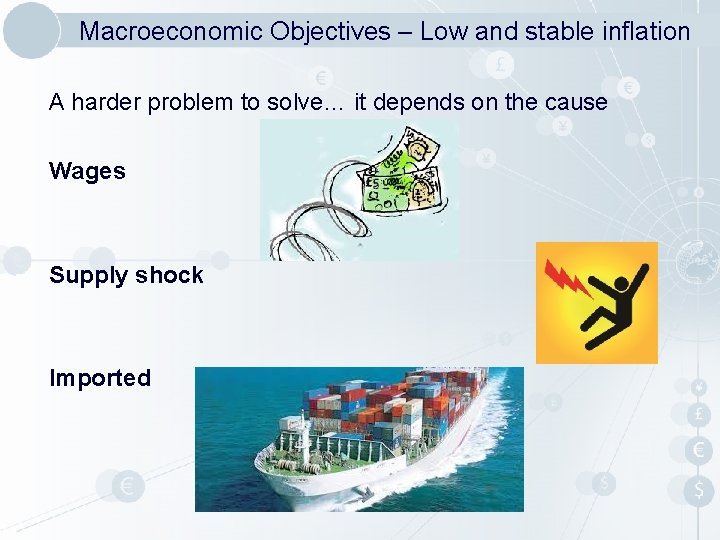 Macroeconomic Objectives – Low and stable inflation

A harder problem to solve… it depends on the cause

Wages

Supply shock

Imported